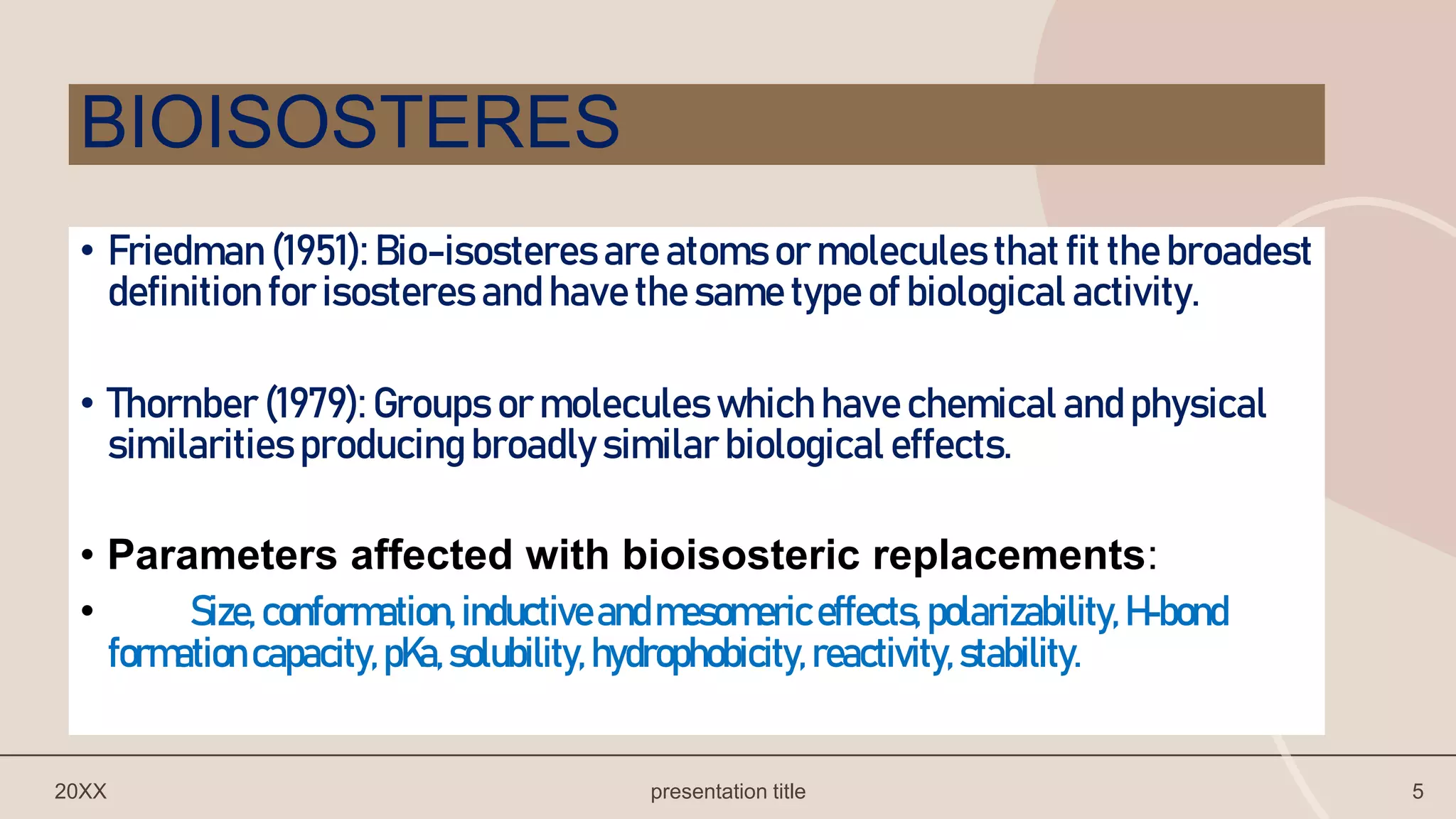 BIOISOSTERES

• Friedman (1951): Bio-isosteres are atoms or molecules that fit the broadest definition for isosteres and have the same type of biological activity.

• Thornber (1979): Groups or molecules which have chemical and physical similarities producing broadly similar biological effects.

• Parameters affected with bioisosteric replacements:

• Size, conformation, inductive and mesomeric effects, polarizability, H-bond formation capacity, pKa, solubility, hydrophobicity, reactivity, stability.

20XX

presentation title

5